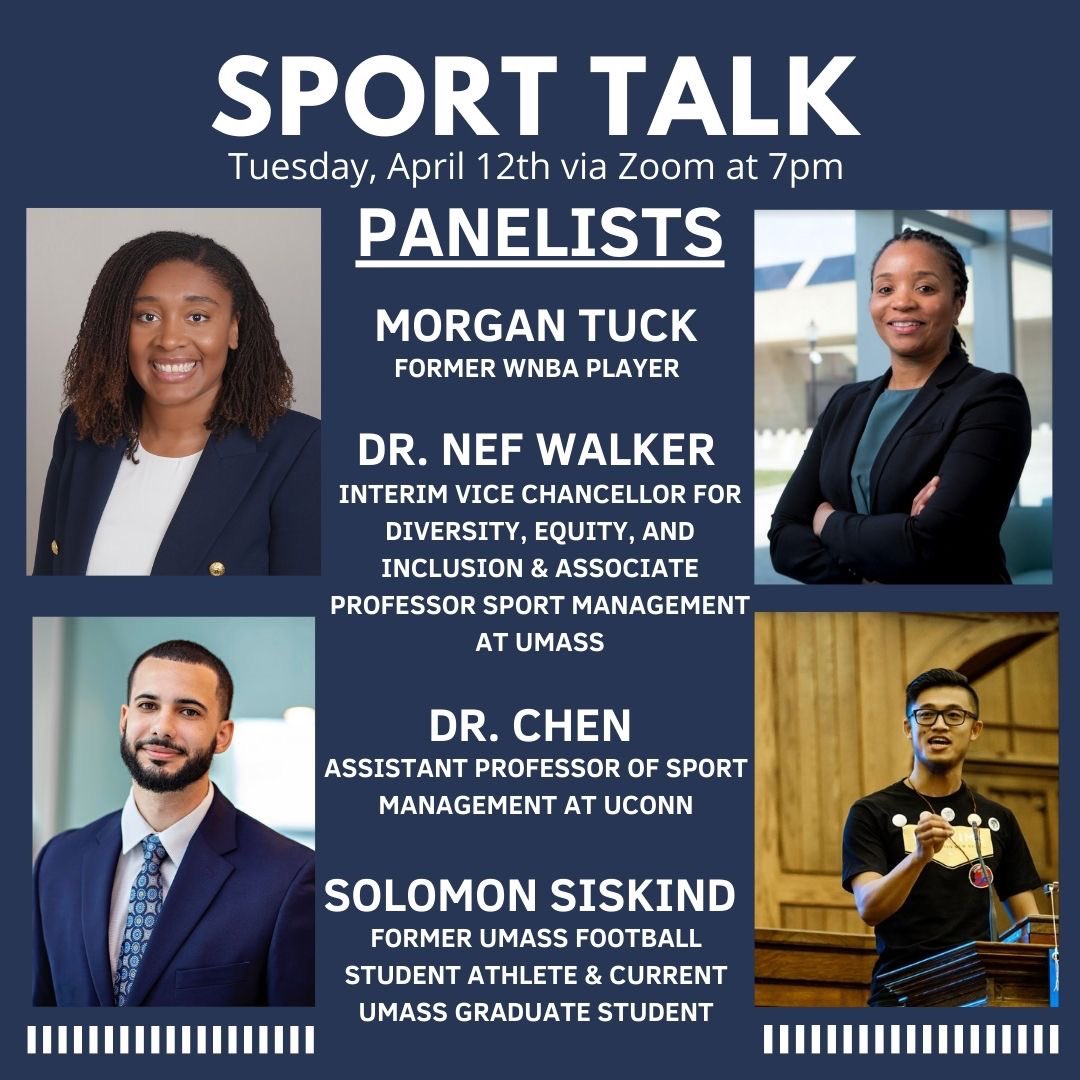 SPORT TALK
Tuesday, April 12th via Zoom at 7pm

PANELISTS

MORGAN TUCK
FORMER WNBA PLAYER

DR. NEF WALKER
INTERIM VICE CHANCELLOR FOR DIVERSITY, EQUITY, AND INCLUSION & ASSOCIATE PROFESSOR SPORT MANAGEMENT AT UMASS

DR. CHEN
ASSISTANT PROFESSOR OF SPORT MANAGEMENT AT UCONN

SOLOMON SISKIND
FORMER UMASS FOOTBALL STUDENT ATHLETE & CURRENT UMASS GRADUATE STUDENT